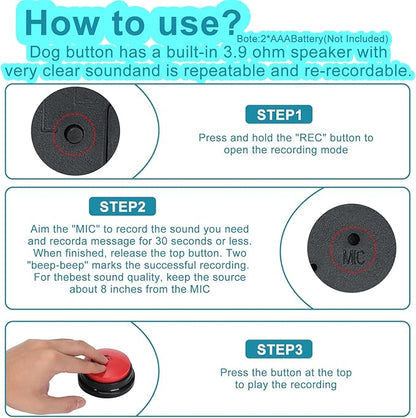 How to use?
Bote:2*AAABattery(Not Included)
Dog button has a built-in 3.9 ohm speaker with very clear soundand is repeatable and re-recordable.

STEP1
Press and hold the "REC" button to open the recording mode

STEP2
Aim the "MIC" to record the sound you need and recorda message for 30 seconds or less. When finished, release the top button. Two "beep-beep" marks the successful recording. For thebest sound quality, keep the source about 8 inches from the MIC

MIC

STEP3
Press the button at the top to play the recording